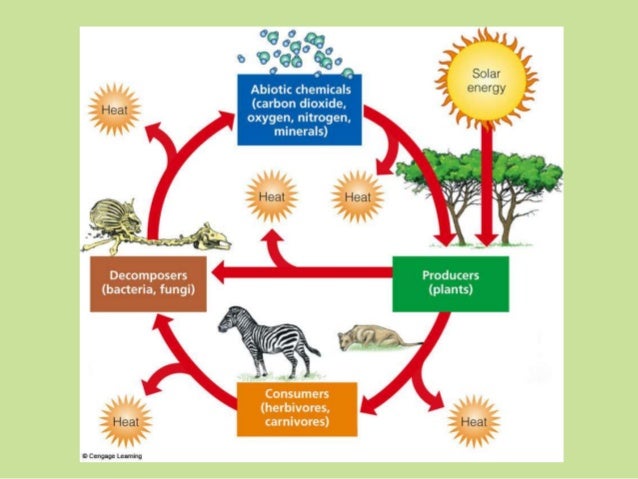 Abiotic chemicals (carbon dioxide, oxygen, nitrogen, minerals)

Solar energy

Heat

Heat

Heat

Decomposers (bacteria, fungi)

Producers (plants)

Consumers (herbivores, carnivores)

Heat

Heat

© Cengage Learning